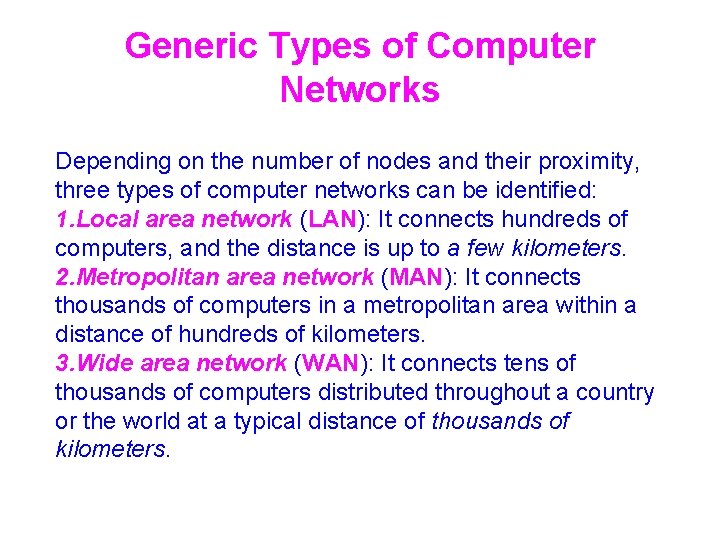 Generic Types of Computer Networks

Depending on the number of nodes and their proximity, three types of computer networks can be identified:
1.Local area network (LAN): It connects hundreds of computers, and the distance is up to a few kilometers.
2.Metropolitan area network (MAN): It connects thousands of computers in a metropolitan area within a distance of hundreds of kilometers.
3.Wide area network (WAN): It connects tens of thousands of computers distributed throughout a country or the world at a typical distance of thousands of kilometers.